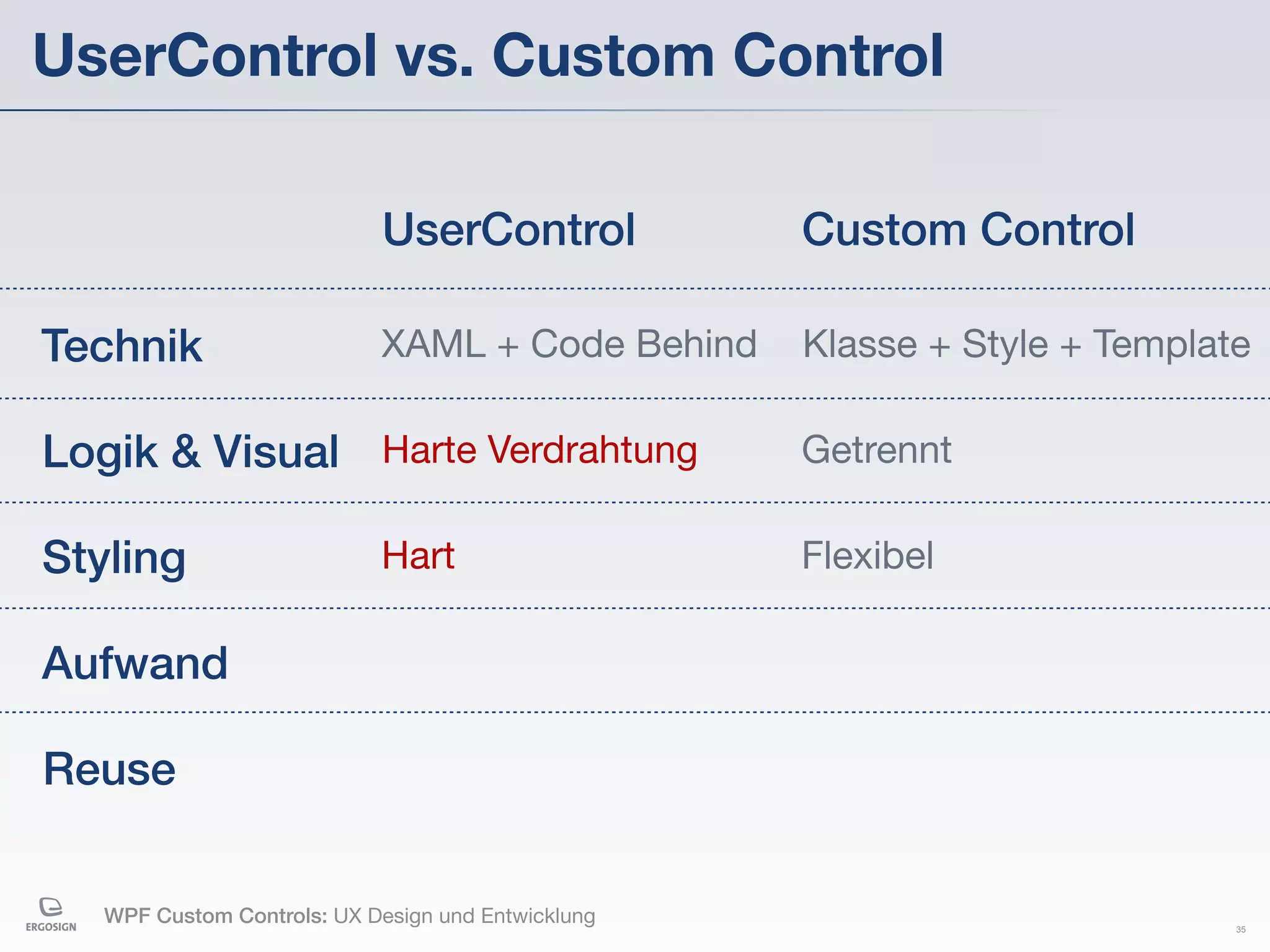 UserControl vs. Custom Control

| | UserControl | Custom Control |
|---|---|---|
| Technik | XAML + Code Behind | Klasse + Style + Template |
| Logik & Visual | Harte Verdrahtung | Getrennt |
| Styling | Hart | Flexibel |
| Aufwand | | |
| Reuse | | |

ERGOSIGN

WPF Custom Controls: UX Design und Entwicklung

35